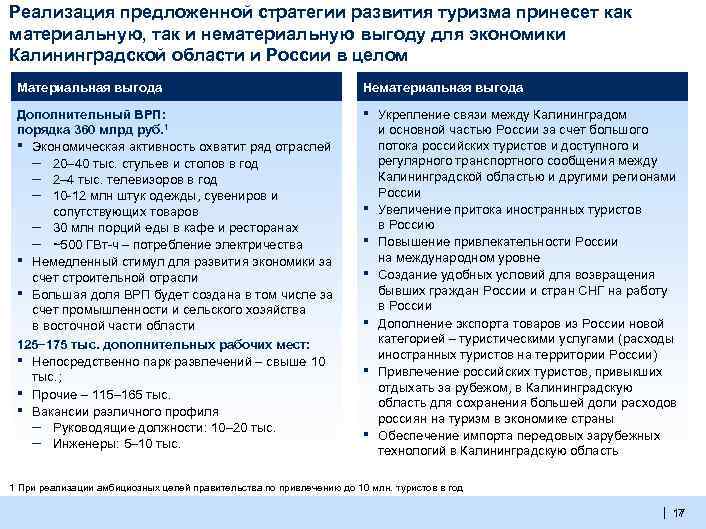 Реализация предложенной стратегии развития туризма принесет как материальную, так и нематериальную выгоду для экономики Калининградской области и России в целом

Материальная выгода

Дополнительный ВРП: порядка 360 млрд руб.$^1$
▪ Экономическая активность охватит ряд отраслей
– 20–40 тыс. стульев и столов в год
– 2–4 тыс. телевизоров в год
– 10-12 млн штук одежды, сувениров и сопутствующих товаров
– 30 млн порций еды в кафе и ресторанах
– ~500 ГВт-ч – потребление электричества
▪ Немедленный стимул для развития экономики за счет строительной отрасли
▪ Большая доля ВРП будет создана в том числе за счет промышленности и сельского хозяйства в восточной части области

125–175 тыс. дополнительных рабочих мест:
▪ Непосредственно парк развлечений – свыше 10 тыс.;
▪ Прочие – 115–165 тыс.
▪ Вакансии различного профиля
– Руководящие должности: 10–20 тыс.
– Инженеры: 5–10 тыс.

Нематериальная выгода

▪ Укрепление связи между Калининградом и основной частью России за счет большого потока российских туристов и доступного и регулярного транспортного сообщения между Калининградской областью и другими регионами России
▪ Увеличение притока иностранных туристов в Россию
▪ Повышение привлекательности России на международном уровне
▪ Создание удобных условий для возвращения бывших граждан России и стран СНГ на работу в России
▪ Дополнение экспорта товаров из России новой категорией – туристическими услугами (расходы иностранных туристов на территории России)
▪ Привлечение российских туристов, привыкших отдыхать за рубежом, в Калининградскую область для сохранения большей доли расходов россиян на туризм в экономике страны
▪ Обеспечение импорта передовых зарубежных технологий в Калининградскую область

1 При реализации амбициозных целей правительства по привлечению до 10 млн. туристов в год

17